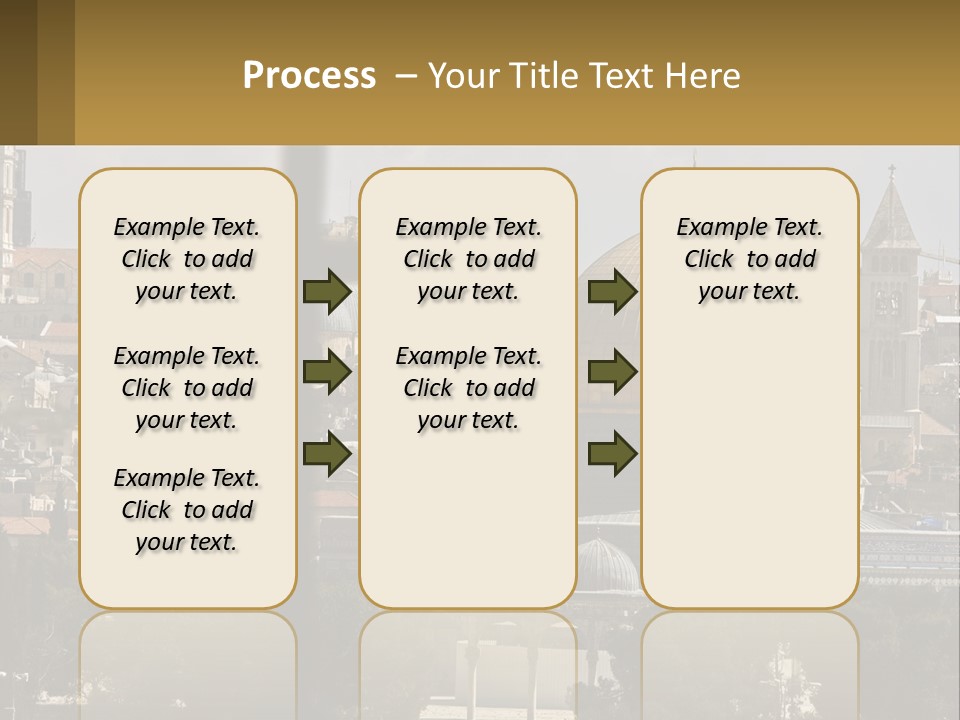 Process – Your Title Text Here

Example Text. Click to add your text.

Example Text. Click to add your text.

Example Text. Click to add your text.

Example Text. Click to add your text.

Example Text. Click to add your text.

Example Text. Click to add your text.